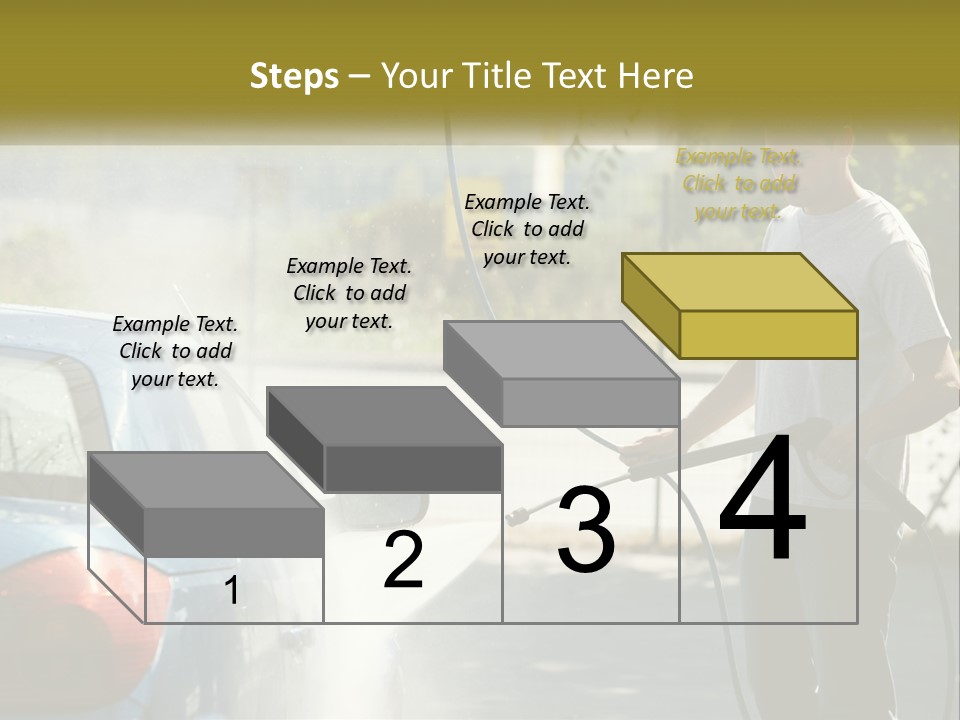 Steps – Your Title Text Here

Example Text. Click to add your text.

Example Text. Click to add your text.

Example Text. Click to add your text.

Example Text. Click to add your text.

1

2

3

4